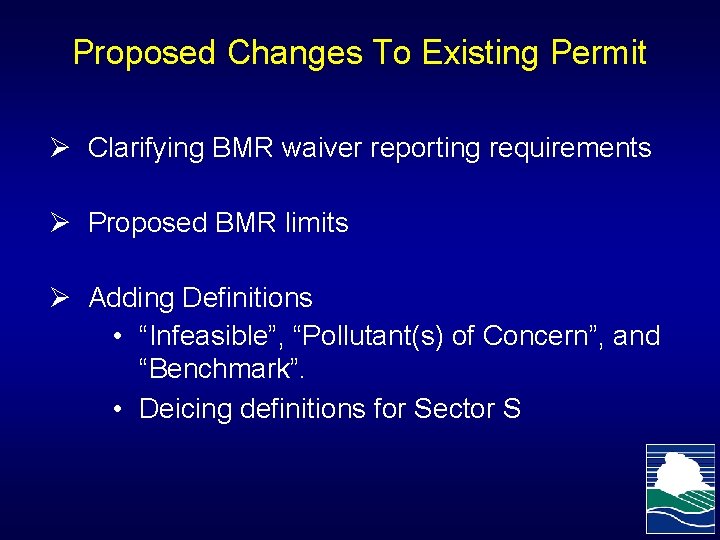 Proposed Changes To Existing Permit

➢ Clarifying BMR waiver reporting requirements

➢ Proposed BMR limits

➢ Adding Definitions
• “Infeasible”, “Pollutant(s) of Concern”, and “Benchmark”.
• Deicing definitions for Sector S